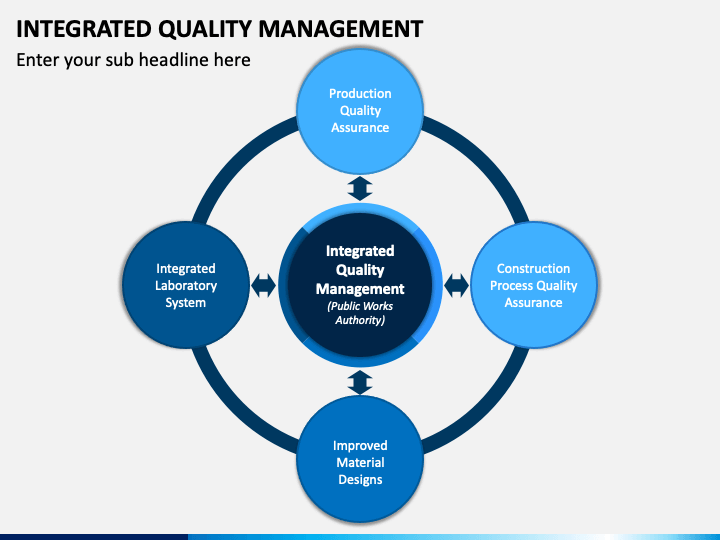 INTEGRATED QUALITY MANAGEMENT

Enter your sub headline here

Production Quality Assurance

Integrated Laboratory System

Integrated Quality Management
(Public Works Authority)

Construction Process Quality Assurance

Improved Material Designs